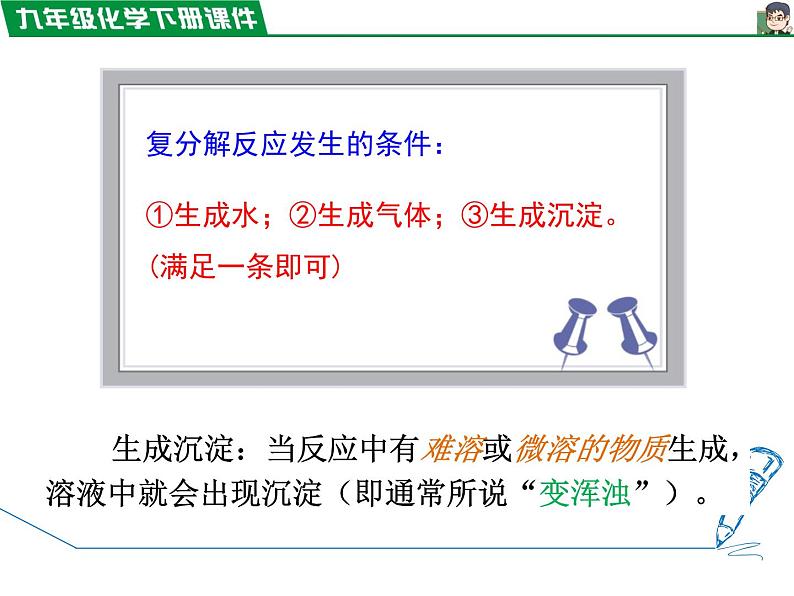 九年级化学下册课件

复分解反应发生的条件：

①生成水；②生成气体；③生成沉淀。
（满足一条即可）

生成沉淀：当反应中有难溶或微溶的物质生成，溶液中就会出现沉淀（即通常所说“变浑浊”）。